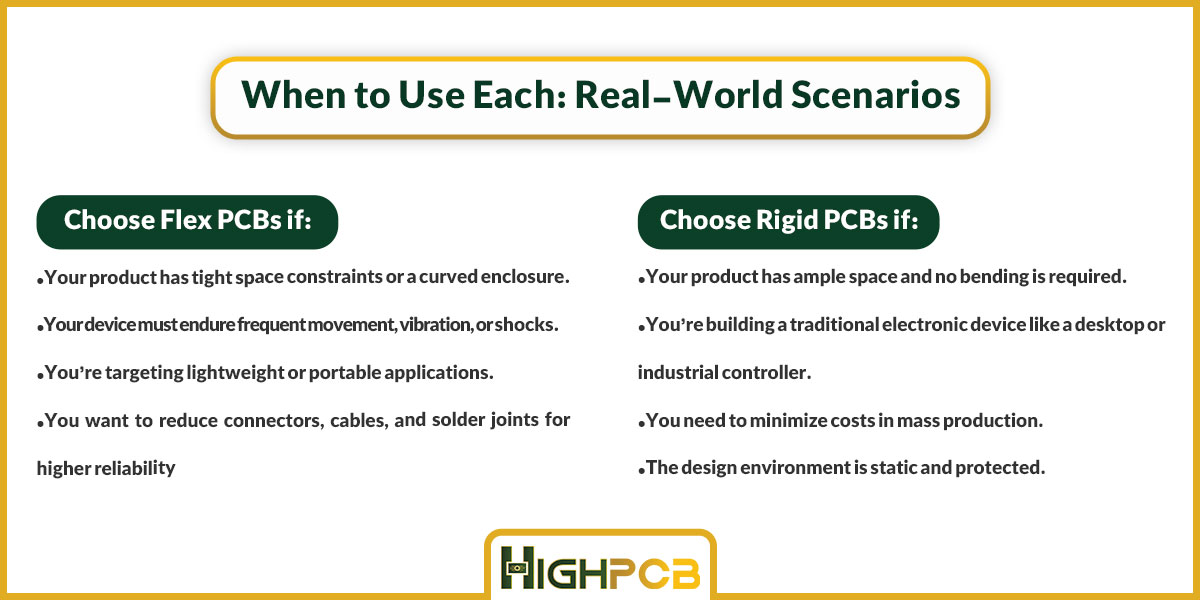 When to Use Each: Real–World Scenarios

Choose Flex PCBs if:

•Your product has tight space constraints or a curved enclosure.

•Your device must endure frequent movement, vibration, or shocks.

•You're targeting lightweight or portable applications.

•You want to reduce connectors, cables, and solder joints for higher reliability

Choose Rigid PCBs if:

•Your product has ample space and no bending is required.

•You're building a traditional electronic device like a desktop or industrial controller.

•You need to minimize costs in mass production.

•The design environment is static and protected.

HIGHPCB